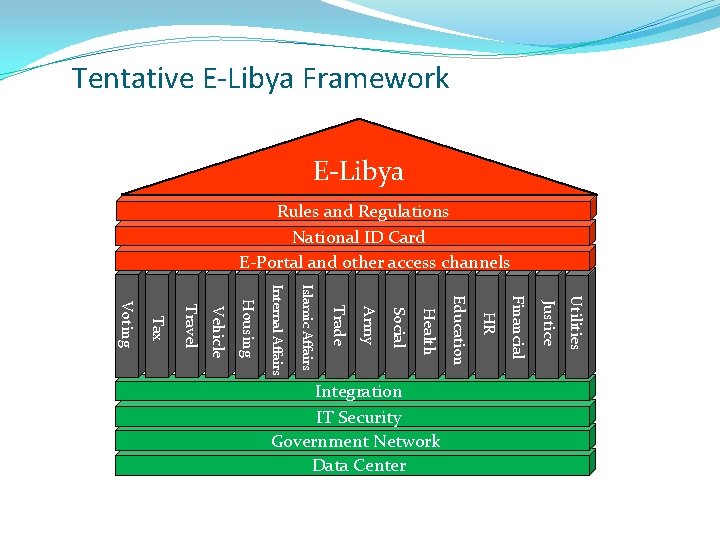 Tentative E-Libya Framework

E-Libya

Rules and Regulations

National ID Card

E-Portal and other access channels

Voting

Tax

Travel

Vehicle

Housing

Internal Affairs

Islamic Affairs

Trade

Army

Social

Health

Education

HR

Financial

Justice

Utilities

Integration

IT Security

Government Network

Data Center